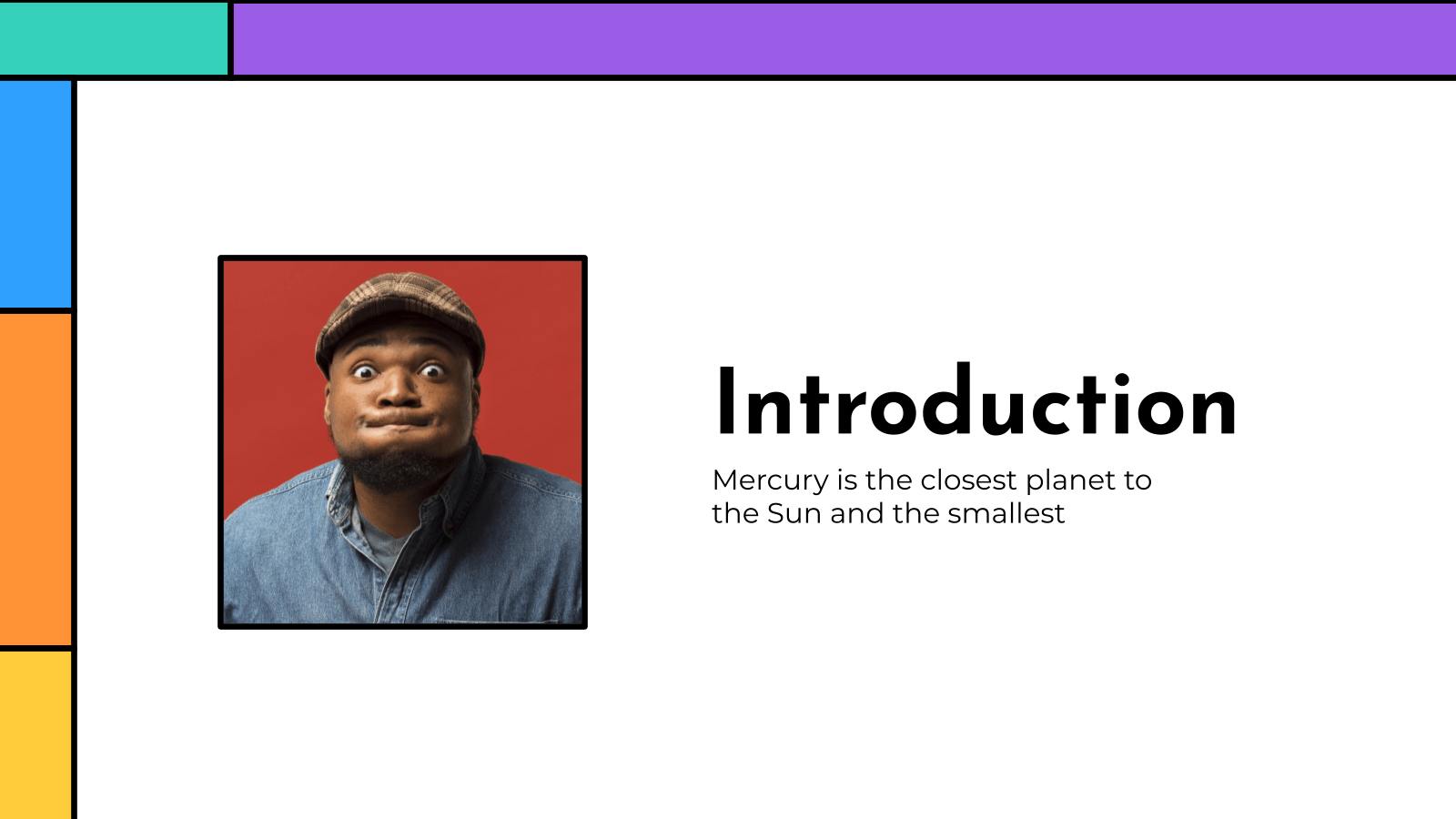 Introduction

Mercury is the closest planet to the Sun and the smallest